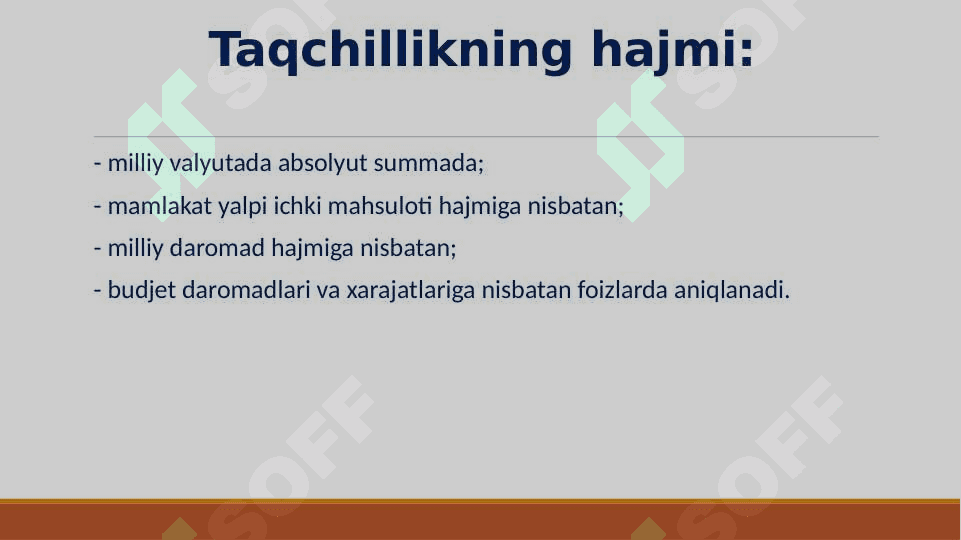 Taqchillikning hajmi:

- milliy valyutada absolyut summada;

- mamlakat yalpi ichki mahsuloti hajmiga nisbatan;

- milliy daromad hajmiga nisbatan;

- budjet daromadlari va xarajatlariga nisbatan foizlarda aniqlanadi.

SOFF SOFF SOFF SOFF